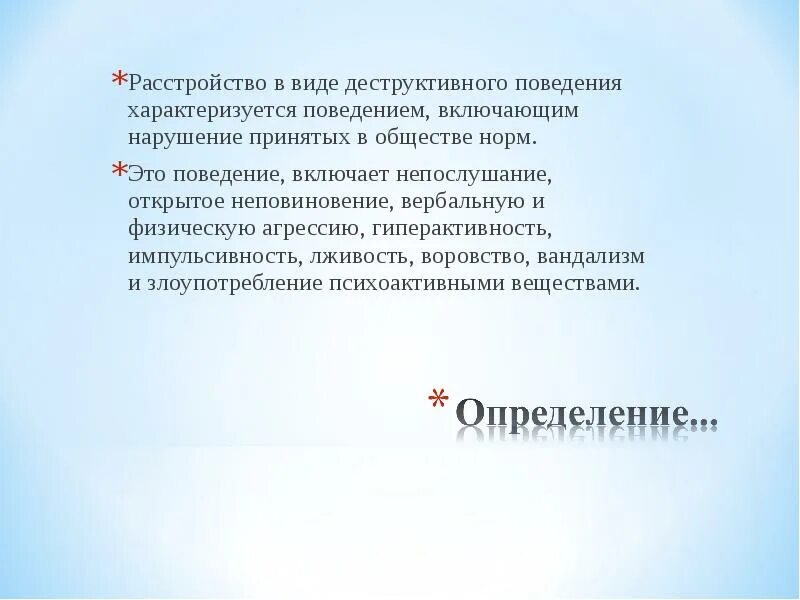 *Расстройство в виде деструктивного поведения характеризуется поведением, включающим нарушение принятых в обществе норм.

*Это поведение, включает непослушание, открытое неповиновение, вербальную и физическую агрессию, гиперактивность, импульсивность, лживость, воровство, вандализм и злоупотребление психоактивными веществами.

*Определение...